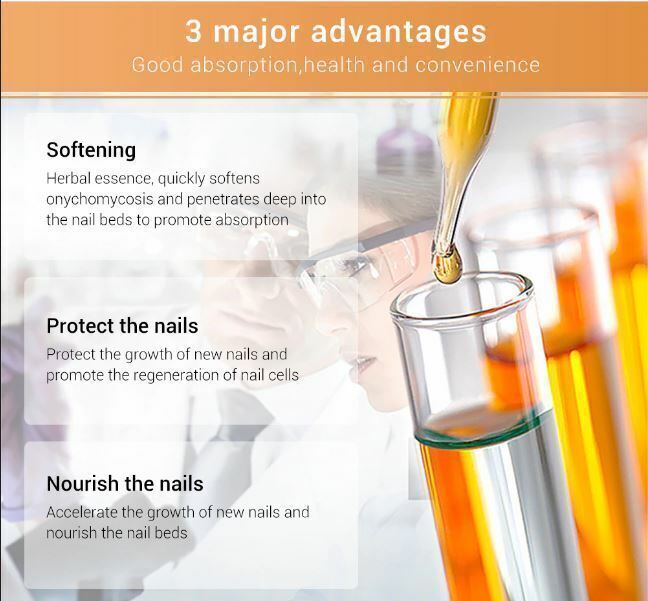 3 major advantages
Good absorption,health and convenience

Softening
Herbal essence, quickly softens onychomycosis and penetrates deep into the nail beds to promote absorption

Protect the nails
Protect the growth of new nails and promote the regeneration of nail cells

Nourish the nails
Accelerate the growth of new nails and nourish the nail beds